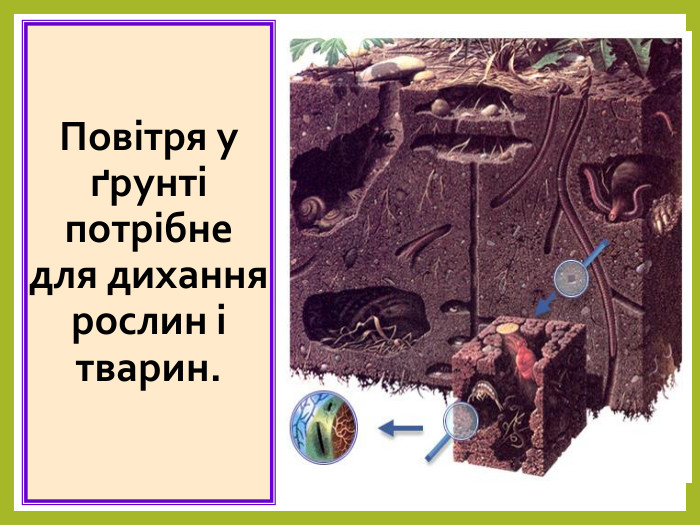 Повітря у ґрунті потрібне для дихання рослин і тварин.